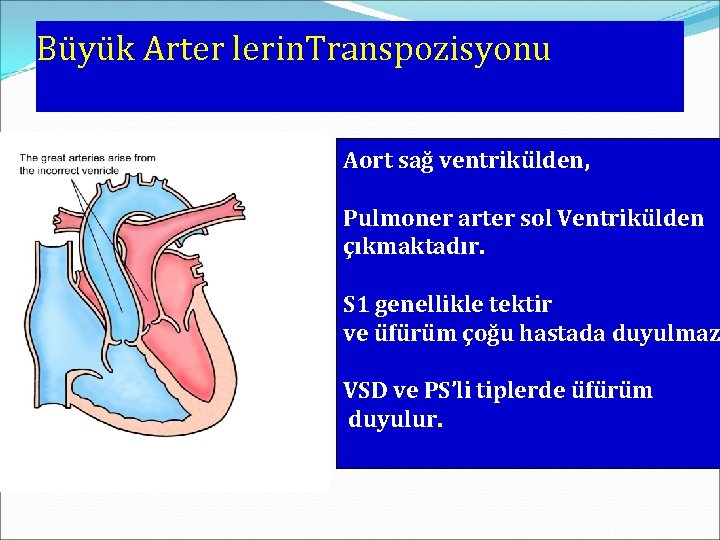 Büyük Arter lerinTranspozisyonu

The great arteries arise from the incorrect venricle

Aort sağ ventrikülden,

Pulmoner arter sol Ventrikülden çıkmaktadır.

S1 genellikle tektir ve üfürüm çoğu hastada duyulmaz

VSD ve PS'li tiplerde üfürüm duyulur.